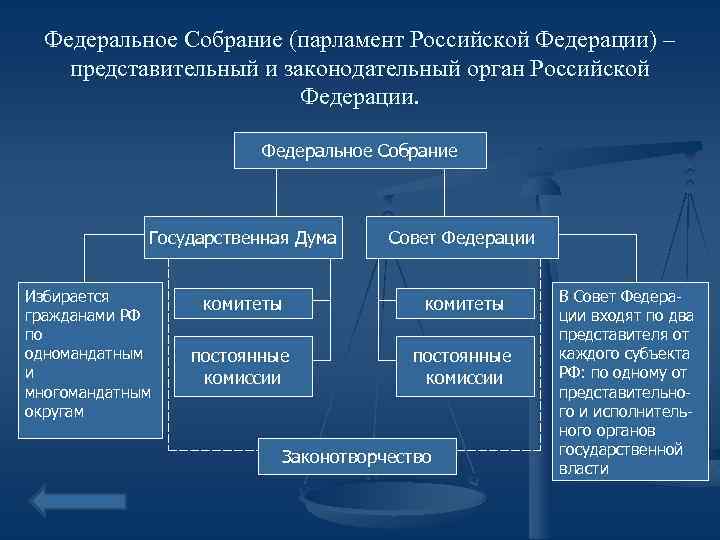 Федеральное Собрание (парламент Российской Федерации) – представительный и законодательный орган Российской Федерации.

Федеральное Собрание

Государственная Дума

Совет Федерации

Избирается гражданами РФ по одномандатным и многомандатным округам

комитеты

постоянные комиссии

комитеты

постоянные комиссии

В Совет Федерации входят по два представителя от каждого субъекта РФ: по одному от представительного и исполнительного органов государственной власти

Законотворчество